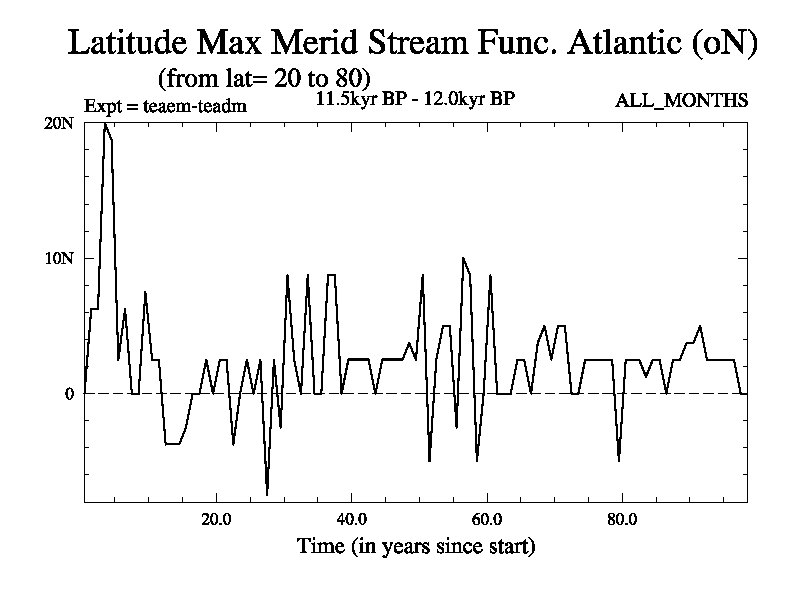 Latitude Max Merid Stream Func. Atlantic (oN)

(from lat= 20 to 80)

Expt = teaem-teadm

11.5kyr BP - 12.0kyr BP

ALL_MONTHS

20N

10N

0

20.0

40.0

60.0

80.0

Time (in years since start)